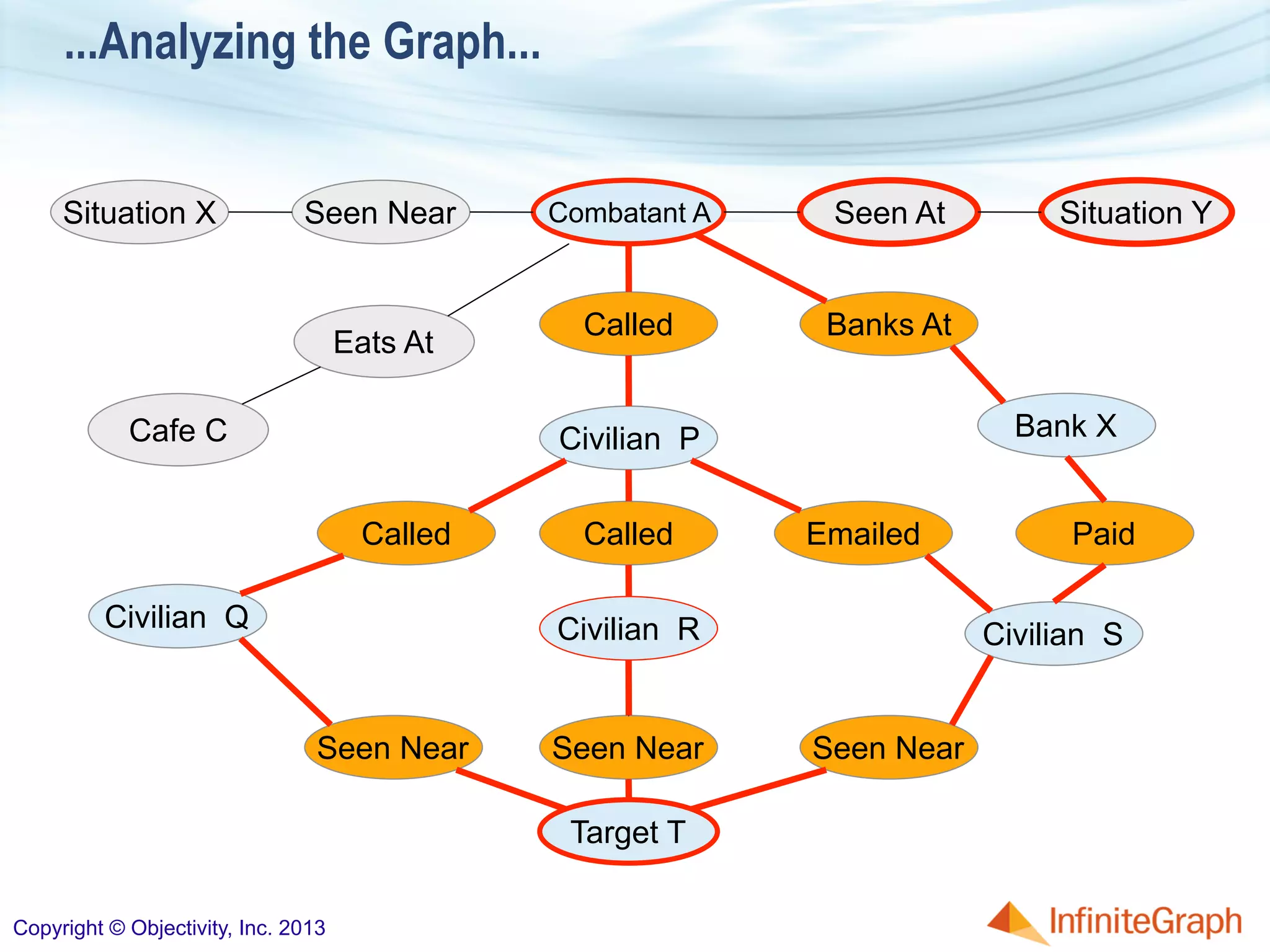 ...Analyzing the Graph...

Situation X
Seen Near
Combatant A
Seen At
Situation Y
Eats At
Called
Banks At
Cafe C
Civilian P
Bank X
Called
Called
Emailed
Paid
Civilian Q
Civilian R
Civilian S
Seen Near
Seen Near
Seen Near
Target T

Copyright © Objectivity, Inc. 2013
InfiniteGraph